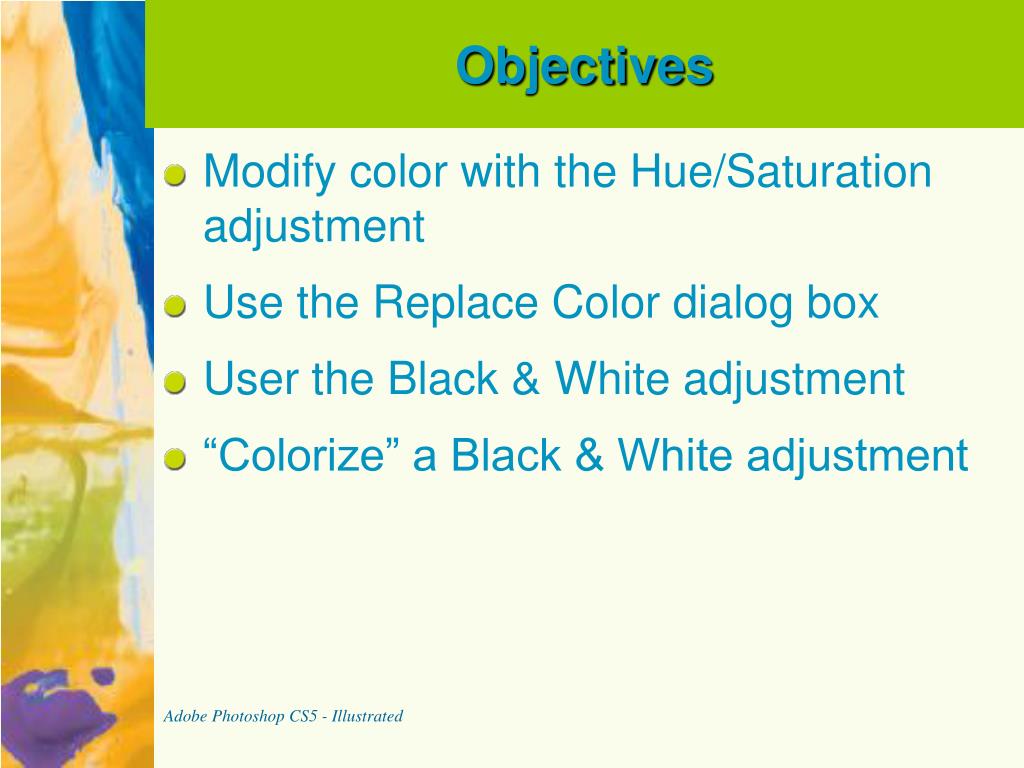 Objectives

Modify color with the Hue/Saturation adjustment

Use the Replace Color dialog box

User the Black & White adjustment

“Colorize” a Black & White adjustment

Adobe Photoshop CS5 - Illustrated